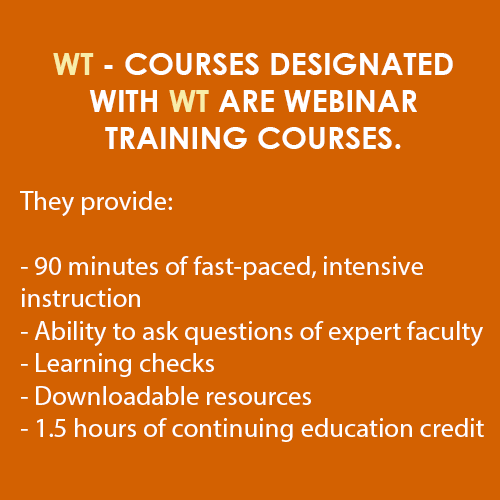 WT - COURSES DESIGNATED WITH WT ARE WEBINAR TRAINING COURSES.

They provide:

- 90 minutes of fast-paced, intensive instruction
- Ability to ask questions of expert faculty
- Learning checks
- Downloadable resources
- 1.5 hours of continuing education credit